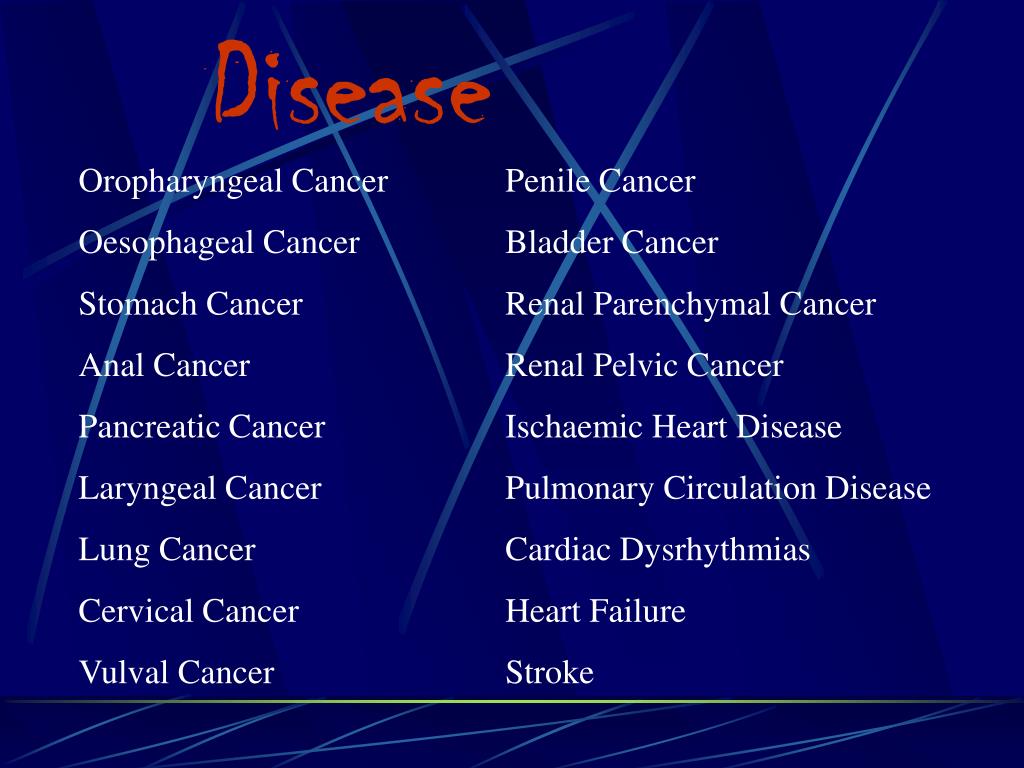 Disease

Oropharyngeal Cancer
Oesophageal Cancer
Stomach Cancer
Anal Cancer
Pancreatic Cancer
Laryngeal Cancer
Lung Cancer
Cervical Cancer
Vulval Cancer

Penile Cancer
Bladder Cancer
Renal Parenchymal Cancer
Renal Pelvic Cancer
Ischaemic Heart Disease
Pulmonary Circulation Disease
Cardiac Dysrhythmias
Heart Failure
Stroke